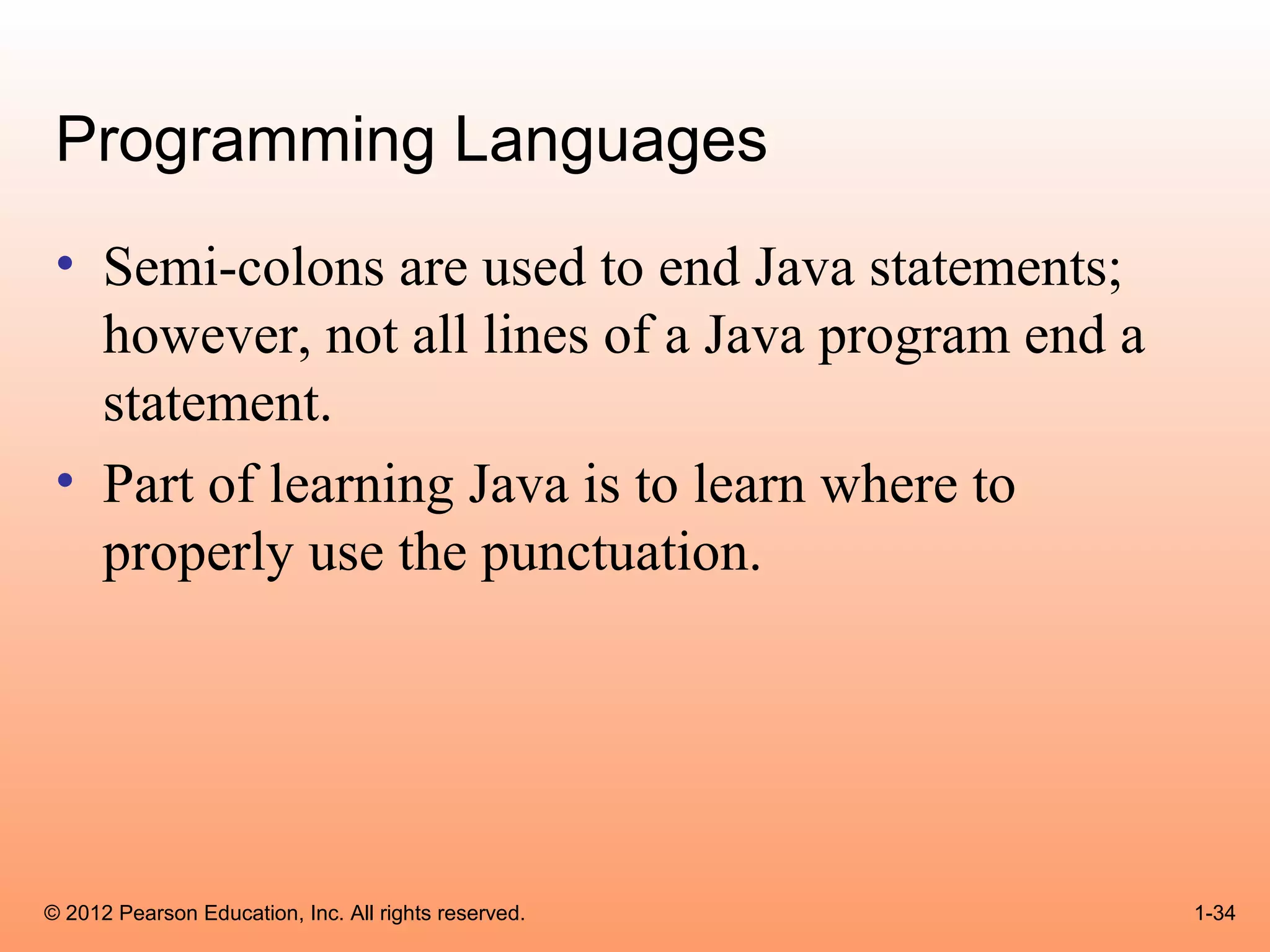 Programming Languages

• Semi-colons are used to end Java statements; however, not all lines of a Java program end a statement.

• Part of learning Java is to learn where to properly use the punctuation.

© 2012 Pearson Education, Inc. All rights reserved.

1-34